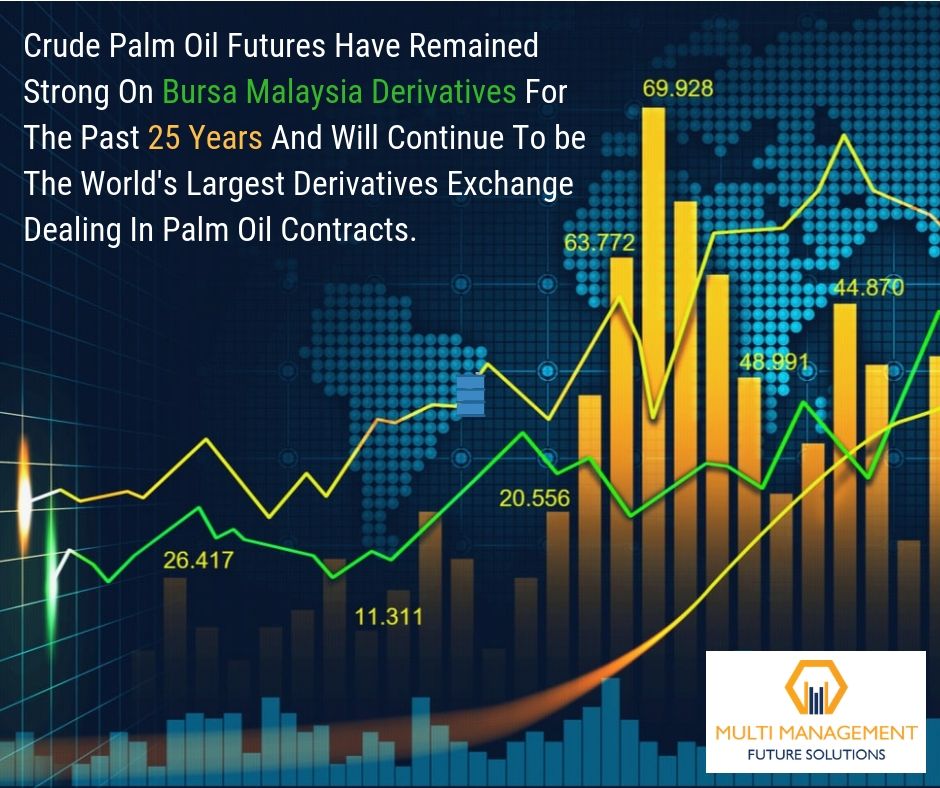 Crude Palm Oil Futures Have Remained Strong On Bursa Malaysia Derivatives For The Past 25 Years And Will Continue To be The World's Largest Derivatives Exchange Dealing In Palm Oil Contracts.

69.928

63.772

44.870

48.991

20.556

26.417

11.311

MULTI MANAGEMENT
FUTURE SOLUTIONS